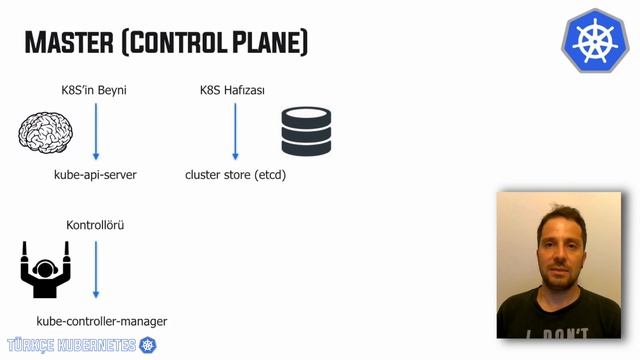 MASTER (CONTROL PLANE)

K8S'in Beyni

kube-api-server

K8S Hafızası

cluster store (etcd)

Kontrollörü

kube-controller-manager

I DON'T

TÜRKÇE KUBERNETES